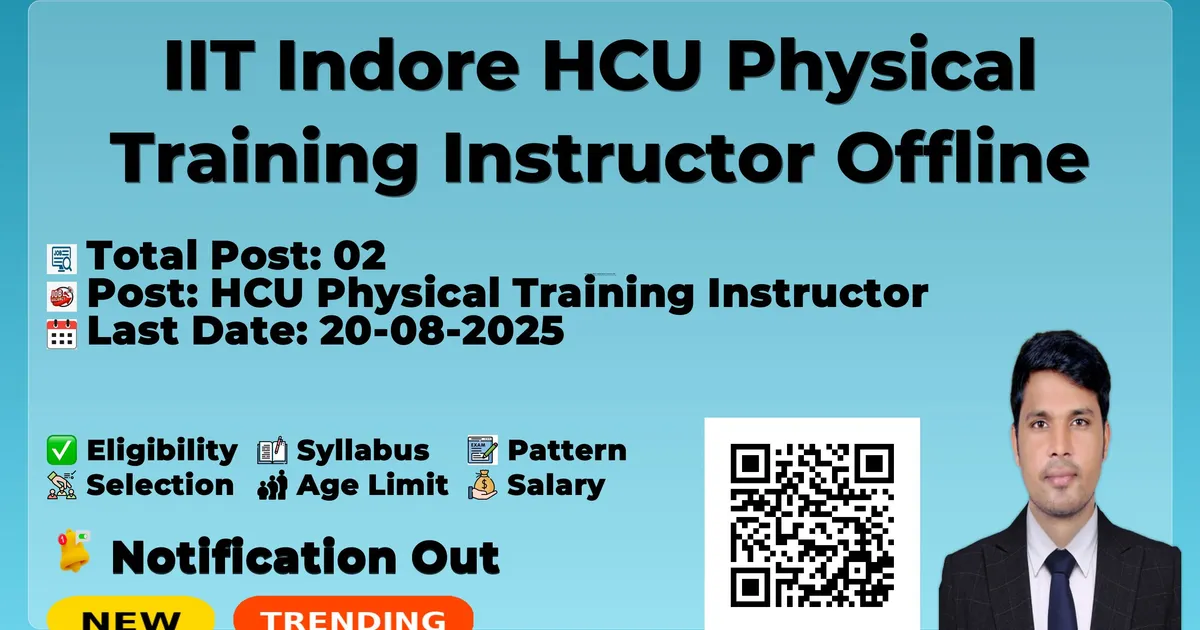 IIT Indore HCU Physical Training Instructor Offline

Total Post: 02
Post: HCU Physical Training Instructor
Last Date: 20-08-2025

Eligibility Syllabus Pattern
Selection Age Limit Salary

Notification Out

NEW TRENDING